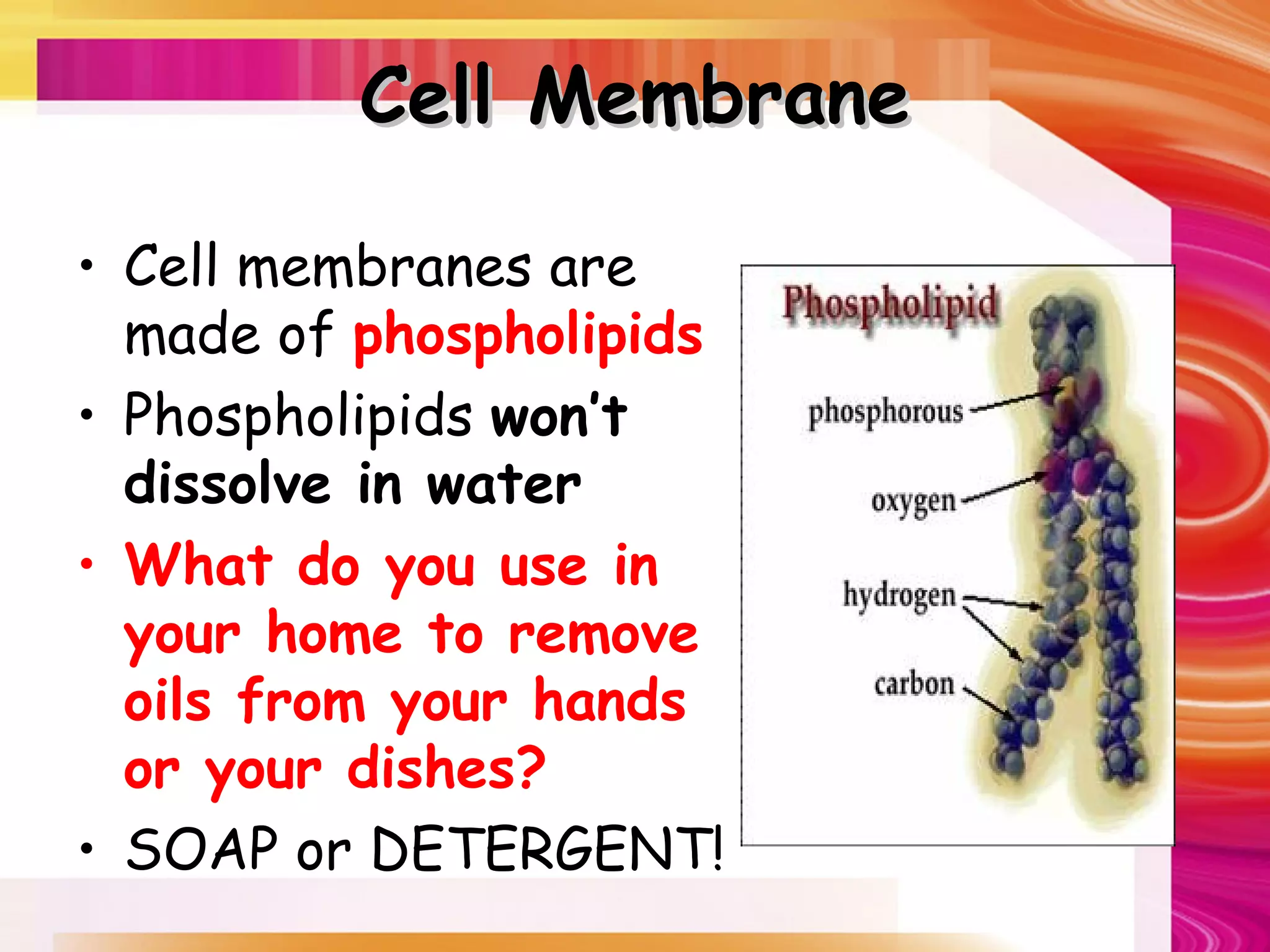 Cell Membrane

• Cell membranes are made of phospholipids
• Phospholipids won't dissolve in water
• What do you use in your home to remove oils from your hands or your dishes?
• SOAP or DETERGENT!

Phospholipid

phosphorous

oxygen

hydrogen

carbon